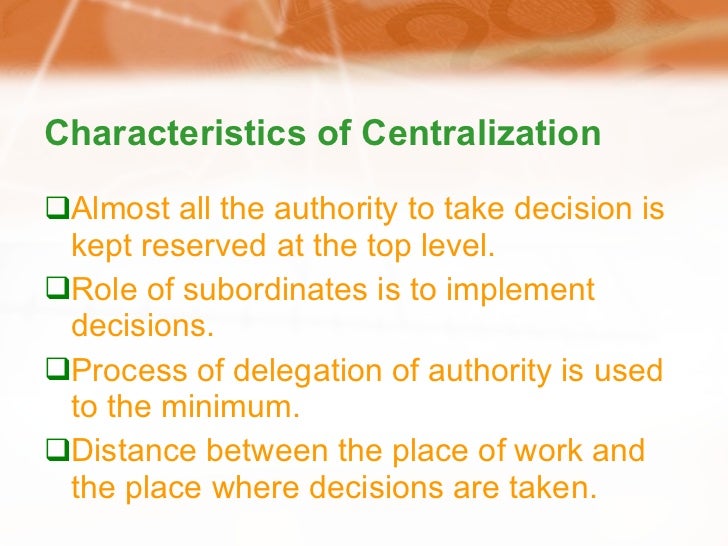 Characteristics of Centralization

❑Almost all the authority to take decision is kept reserved at the top level.

❑Role of subordinates is to implement decisions.

❑Process of delegation of authority is used to the minimum.

❑Distance between the place of work and the place where decisions are taken.